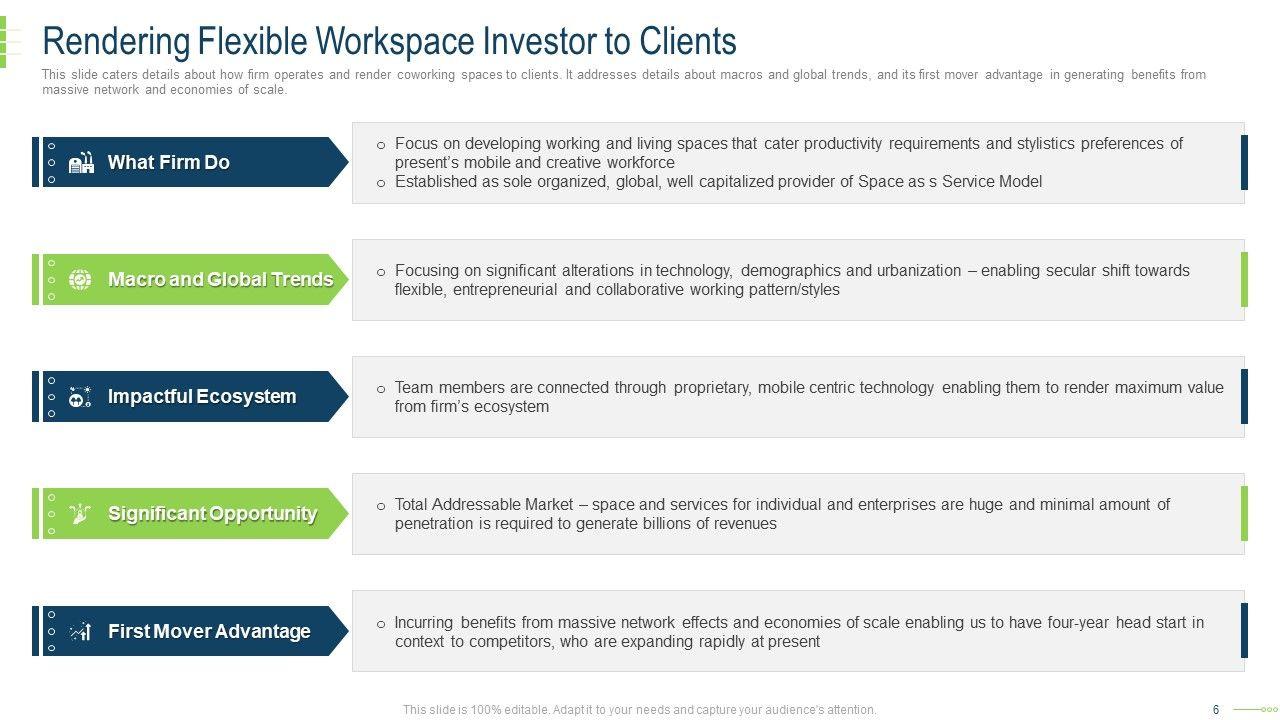 Rendering Flexible Workspace Investor to Clients

This slide caters details about how firm operates and render coworking spaces to clients. It addresses details about macros and global trends, and its first mover advantage in generating benefits from massive network and economies of scale.

What Firm Do

o Focus on developing working and living spaces that cater productivity requirements and stylistics preferences of present's mobile and creative workforce
o Established as sole organized, global, well capitalized provider of Space as s Service Model

Macro and Global Trends

o Focusing on significant alterations in technology, demographics and urbanization – enabling secular shift towards flexible, entrepreneurial and collaborative working pattern/styles

Impactful Ecosystem

o Team members are connected through proprietary, mobile centric technology enabling them to render maximum value from firm's ecosystem

Significant Opportunity

o Total Addressable Market – space and services for individual and enterprises are huge and minimal amount of penetration is required to generate billions of revenues

First Mover Advantage

o Incurring benefits from massive network effects and economies of scale enabling us to have four-year head start in context to competitors, who are expanding rapidly at present

This slide is 100% editable. Adapt it to your needs and capture your audience's attention.

6